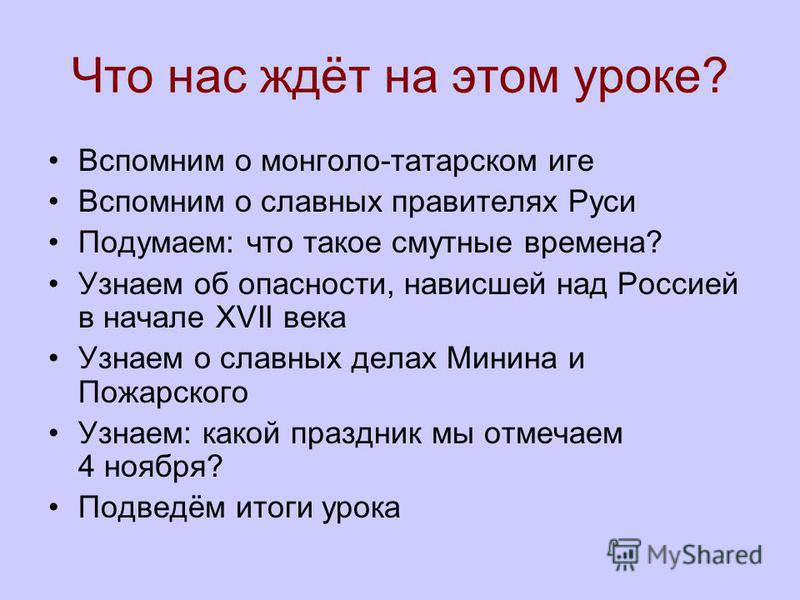 Что нас ждёт на этом уроке?

• Вспомним о монголо-татарском иге
• Вспомним о славных правителях Руси
• Подумаем: что такое смутные времена?
• Узнаем об опасности, нависшей над Россией в начале XVII века
• Узнаем о славных делах Минина и Пожарского
• Узнаем: какой праздник мы отмечаем 4 ноября?
• Подведём итоги урока

MyShared